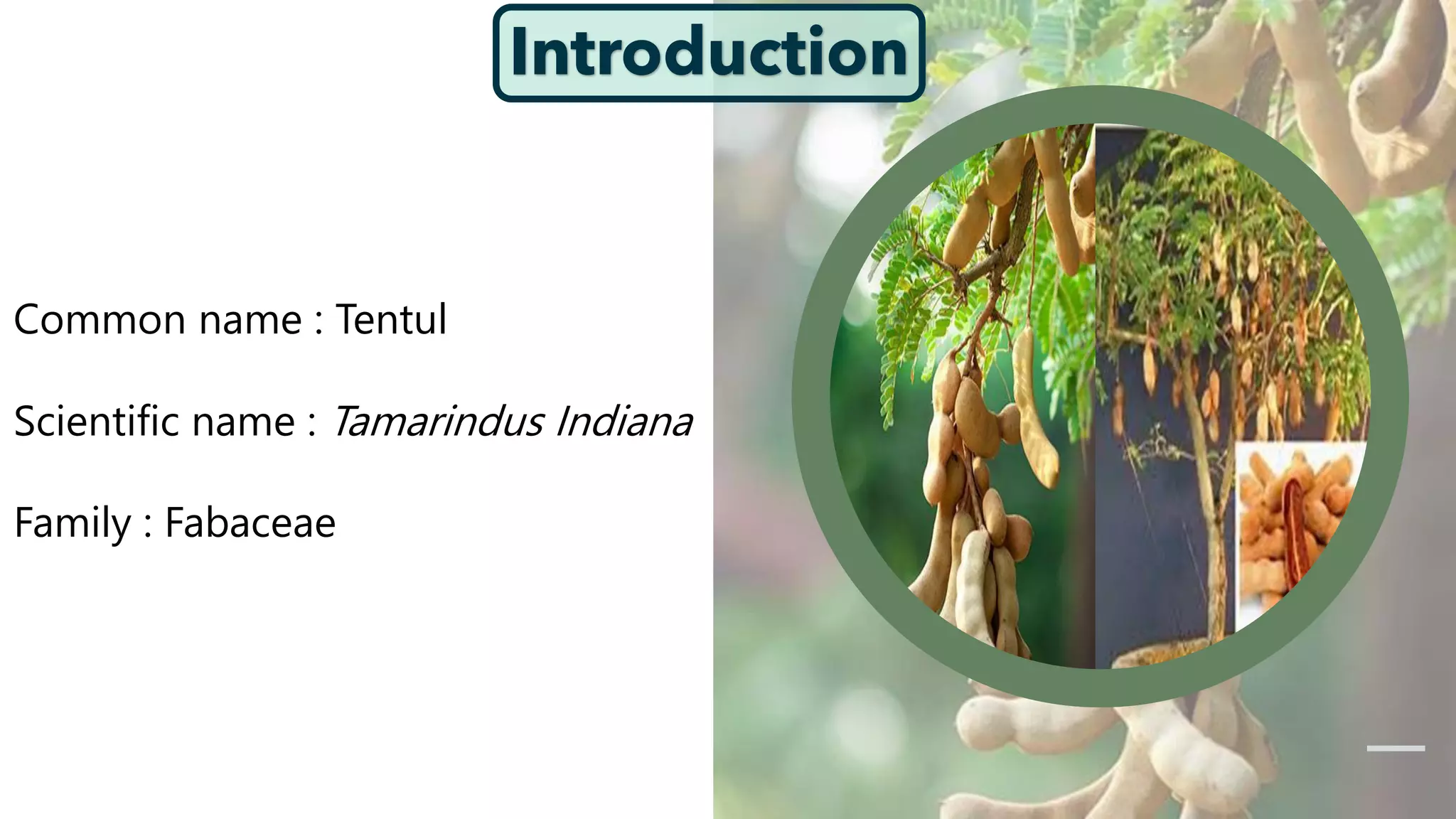 Introduction

Common name : Tentul

Scientific name : Tamarindus Indiana

Family : Fabaceae